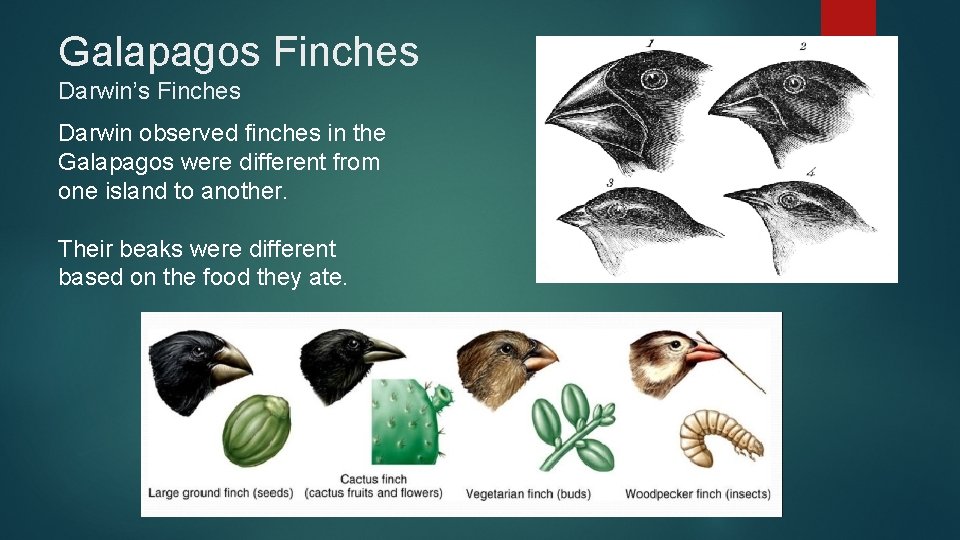 Galapagos Finches
Darwin's Finches

Darwin observed finches in the Galapagos were different from one island to another.

Their beaks were different based on the food they ate.

1
2
3
4

Large ground finch (seeds)
Cactus finch (cactus fruits and flowers)
Vegetarian finch (buds)
Woodpecker finch (insects)